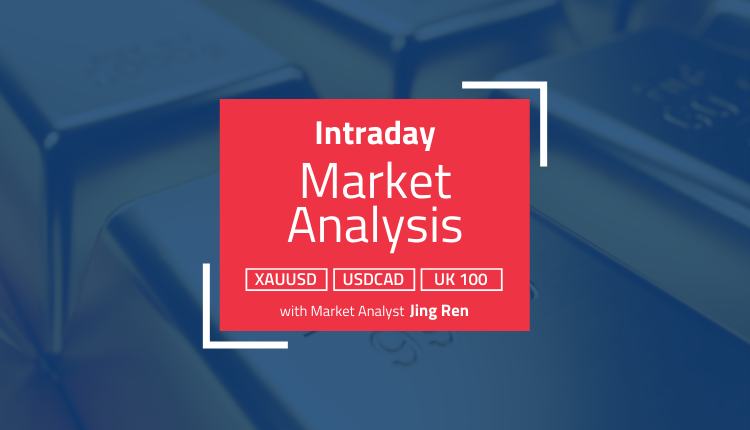 Intraday
Market Analysis

XAUUSD USDCAD UK 100

with Market Analyst Jing Ren